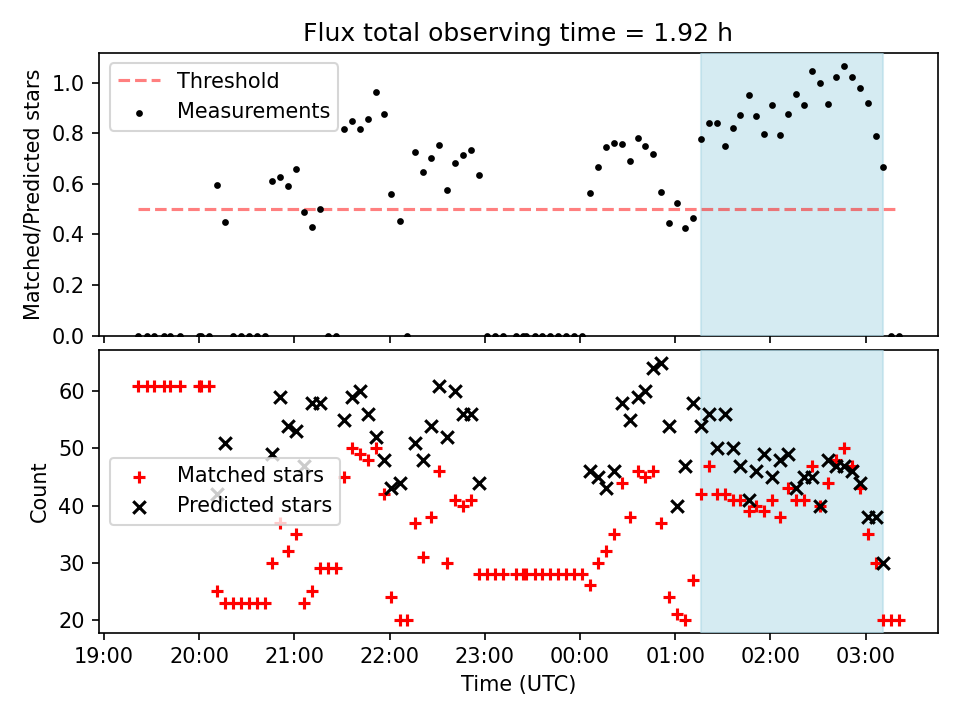 Flux total observing time = 1.92 h

Threshold
Measurements

Matched/Predicted stars

1.0
0.8
0.6
0.4
0.2
0.0

Matched stars
Predicted stars

Count

60
50
40
30
20

19:00 20:00 21:00 22:00 23:00 00:00 01:00 02:00 03:00

Time (UTC)